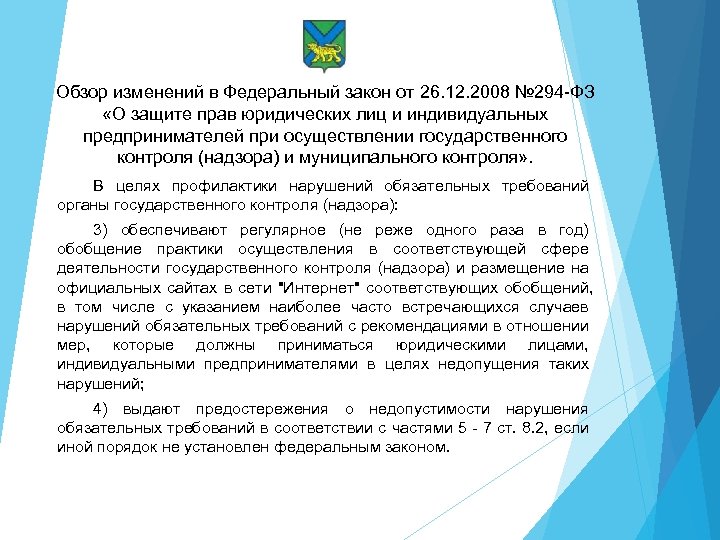 Обзор изменений в Федеральный закон от 26.12.2008 №294-ФЗ «О защите прав юридических лиц и индивидуальных предпринимателей при осуществлении государственного контроля (надзора) и муниципального контроля».

В целях профилактики нарушений обязательных требований органы государственного контроля (надзора):

3) обеспечивают регулярное (не реже одного раза в год) обобщение практики осуществления в соответствующей сфере деятельности государственного контроля (надзора) и размещение на официальных сайтах в сети "Интернет" соответствующих обобщений, в том числе с указанием наиболее часто встречающихся случаев нарушений обязательных требований с рекомендациями в отношении мер, которые должны приниматься юридическими лицами, индивидуальными предпринимателями в целях недопущения таких нарушений;

4) выдают предостережения о недопустимости нарушения обязательных требований в соответствии с частями 5 - 7 ст. 8.2, если иной порядок не установлен федеральным законом.